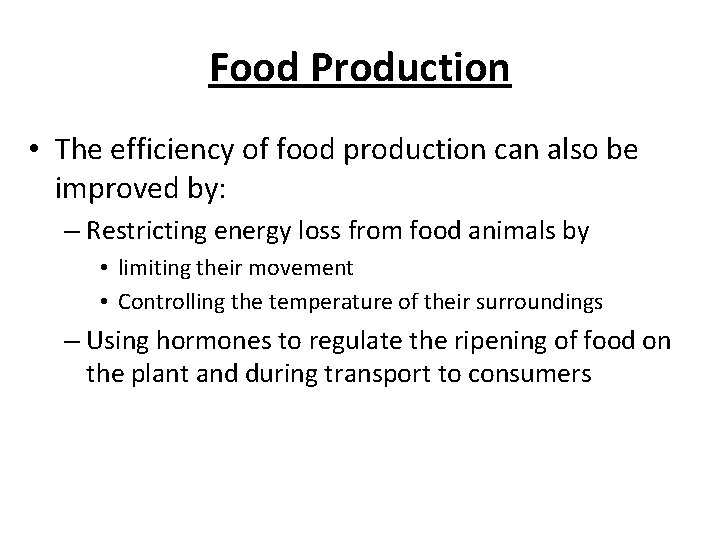 Food Production

• The efficiency of food production can also be improved by:

– Restricting energy loss from food animals by

• limiting their movement

• Controlling the temperature of their surroundings

– Using hormones to regulate the ripening of food on the plant and during transport to consumers